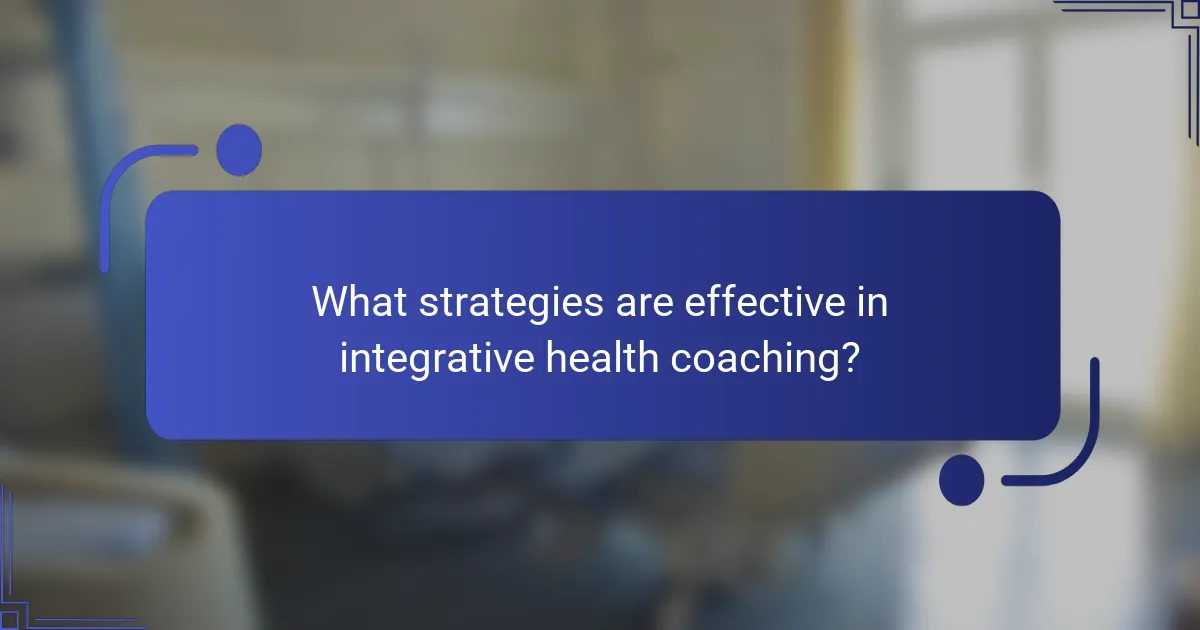 What strategies are effective in integrative health coaching?